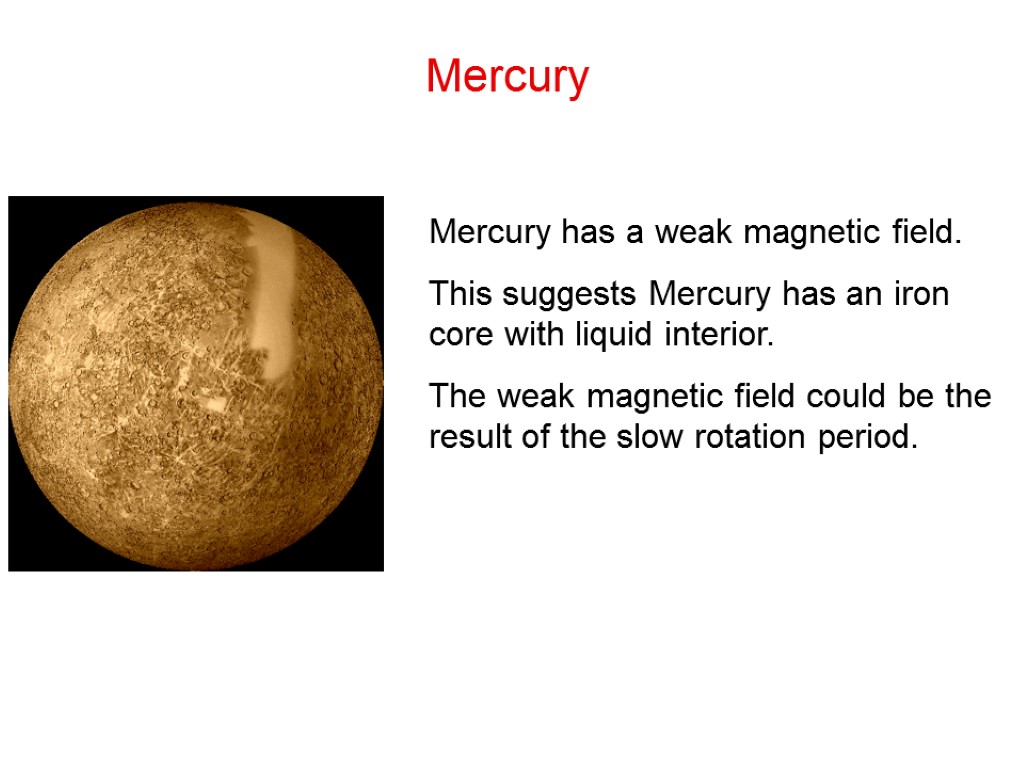 Mercury

Mercury has a weak magnetic field.

This suggests Mercury has an iron core with liquid interior.

The weak magnetic field could be the result of the slow rotation period.